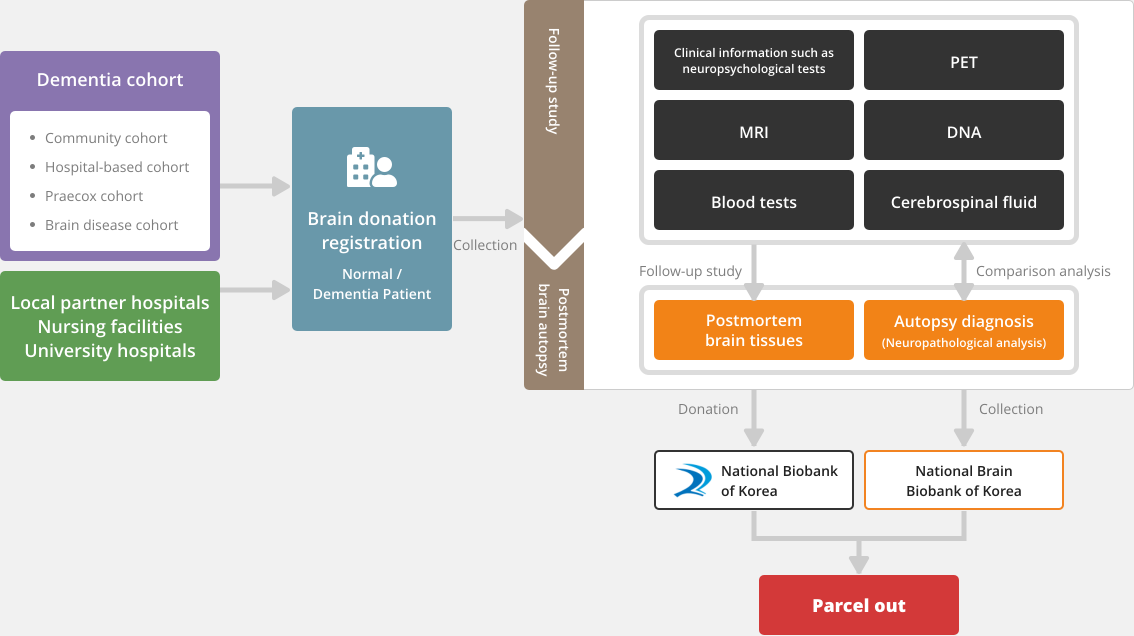 Dementia cohort

- Community cohort
- Hospital-based cohort
- Praecox cohort
- Brain disease cohort

Local partner hospitals
Nursing facilities
University hospitals

Brain donation registration

Normal / Dementia Patient

Collection

Follow-up study

Clinical information such as neuropsychological tests

PET

MRI

DNA

Blood tests

Cerebrospinal fluid

Follow-up study

Comparison analysis

Postmortem brain autopsy

Postmortem brain tissues

Autopsy diagnosis (Neuropathological analysis)

Donation

Collection

National Biobank of Korea

National Brain Biobank of Korea

Parcel out